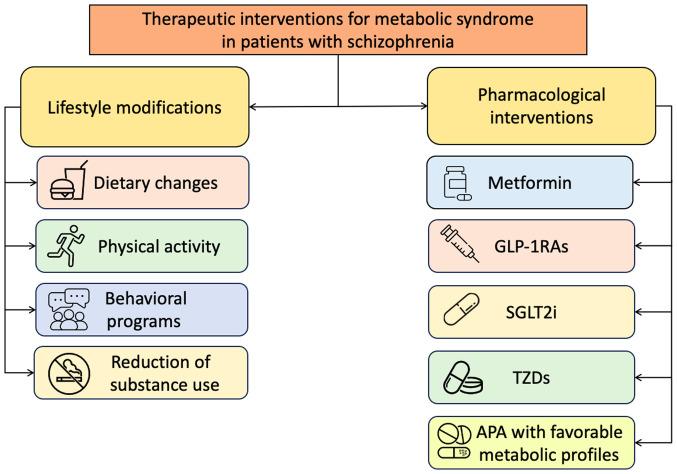 Therapeutic interventions for metabolic syndrome in patients with schizophrenia

Lifestyle modifications

Dietary changes

Physical activity

Behavioral programs

Reduction of substance use

Pharmacological interventions

Metformin

GLP-1RAs

SGLT2i

TZDs

APA with favorable metabolic profiles